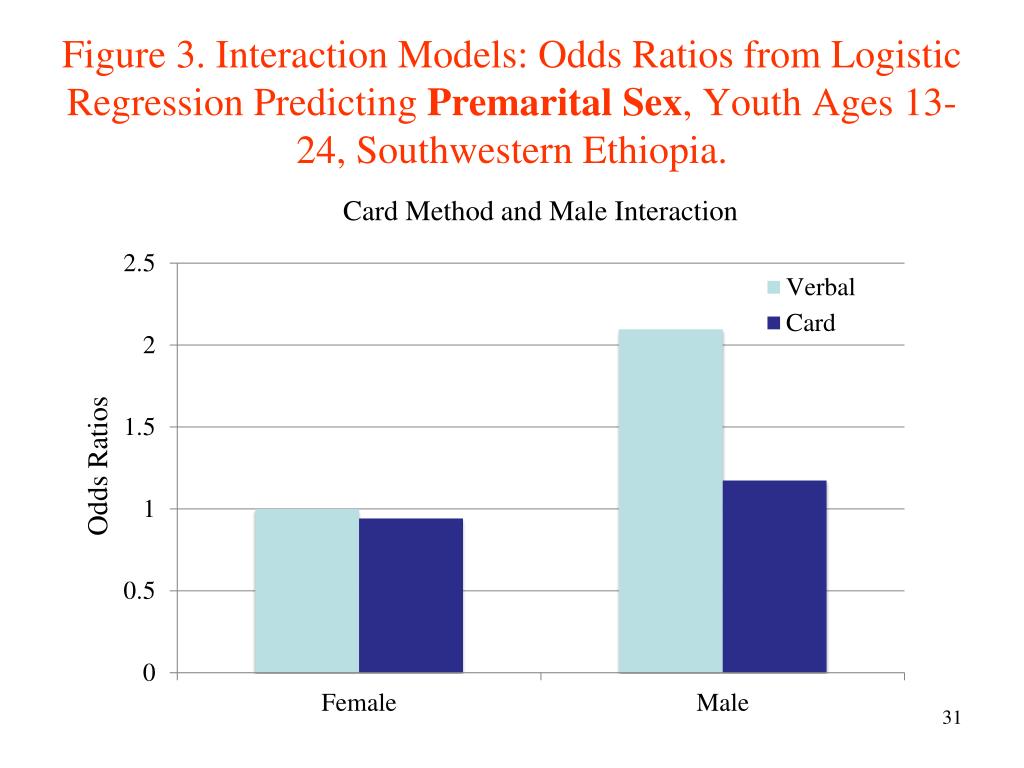 Figure 3. Interaction Models: Odds Ratios from Logistic Regression Predicting Premarital Sex, Youth Ages 13-24, Southwestern Ethiopia.

Card Method and Male Interaction

Odds Ratios

2.5
2
1.5
1
0.5
0

Verbal
Card

Female
Male

31